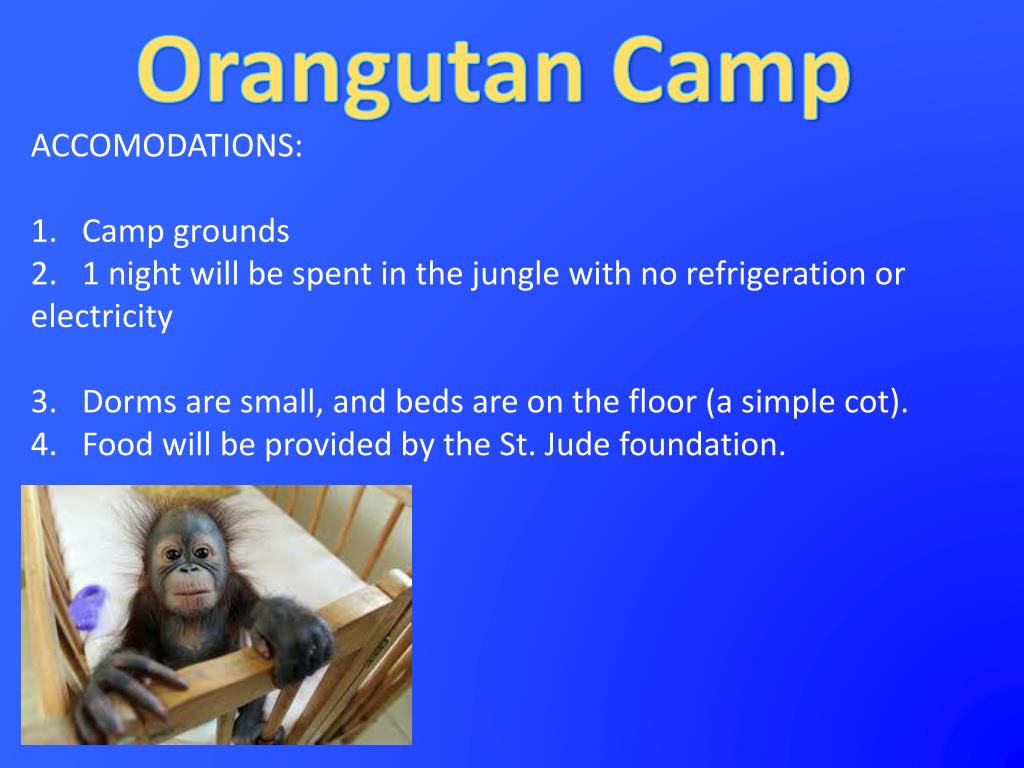 Orangutan Camp

ACCOMODATIONS:

1. Camp grounds
2. 1 night will be spent in the jungle with no refrigeration or electricity

3. Dorms are small, and beds are on the floor (a simple cot).
4. Food will be provided by the St. Jude foundation.